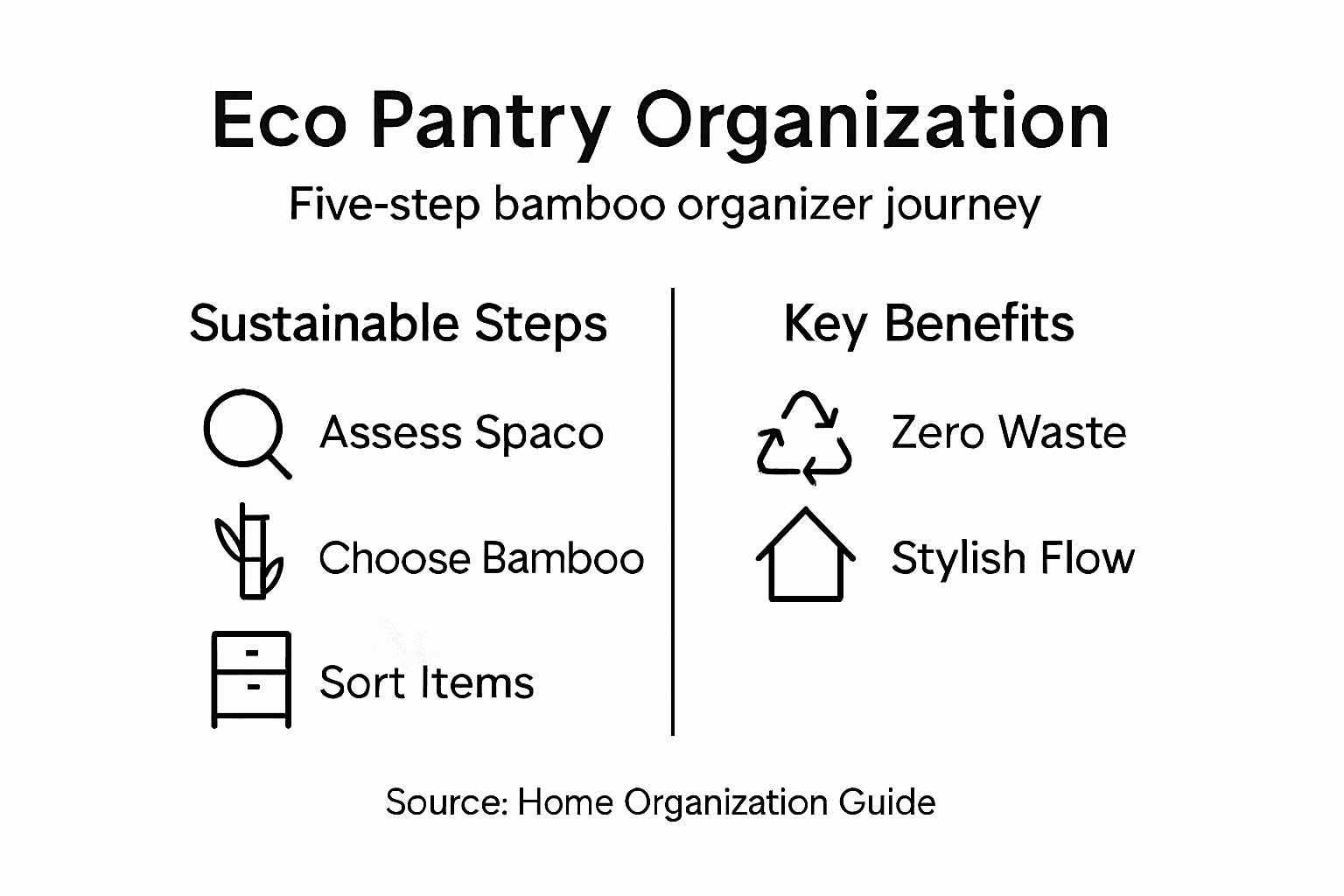 Eco Pantry Organization

Five-step bamboo organizer journey

Sustainable Steps

Assess Spaco

Choose Bamboo

Sort Items

Key Benefits

Zero Waste

Stylish Flow

Source: Home Organization Guide